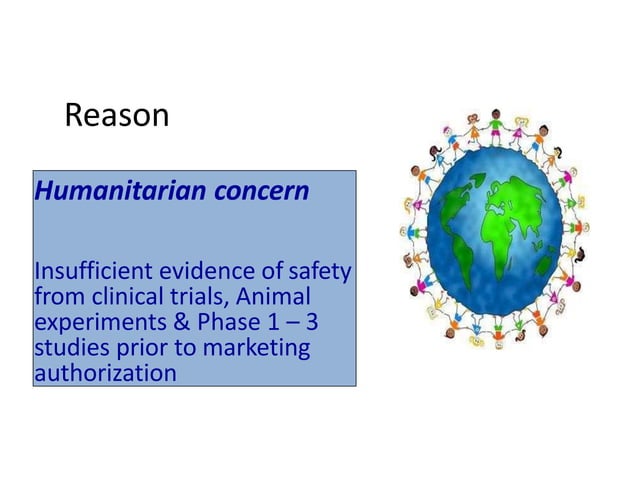 Reason

Humanitarian concern

Insufficient evidence of safety from clinical trials, Animal experiments & Phase 1 – 3 studies prior to marketing authorization